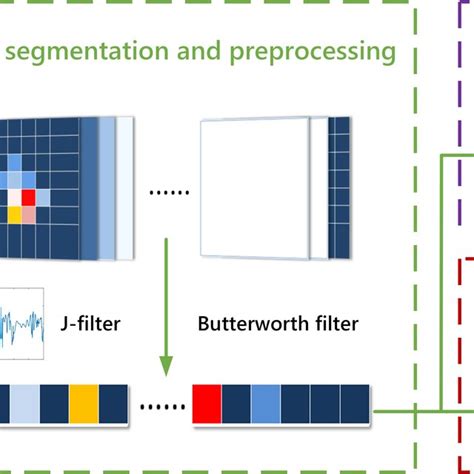 segmentation and preprocessing

......

J-filter

Butterworth filter

......